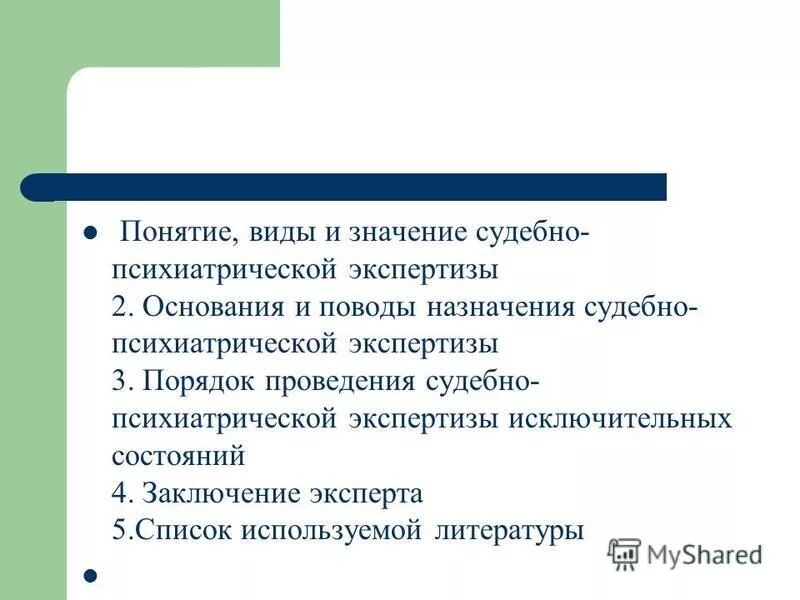 Понятие, виды и значение судебно-психиатрической экспертизы
2. Основания и поводы назначения судебно-психиатрической экспертизы
3. Порядок проведения судебно-психиатрической экспертизы исключительных состояний
4. Заключение эксперта
5.Список используемой литературы

MyShared